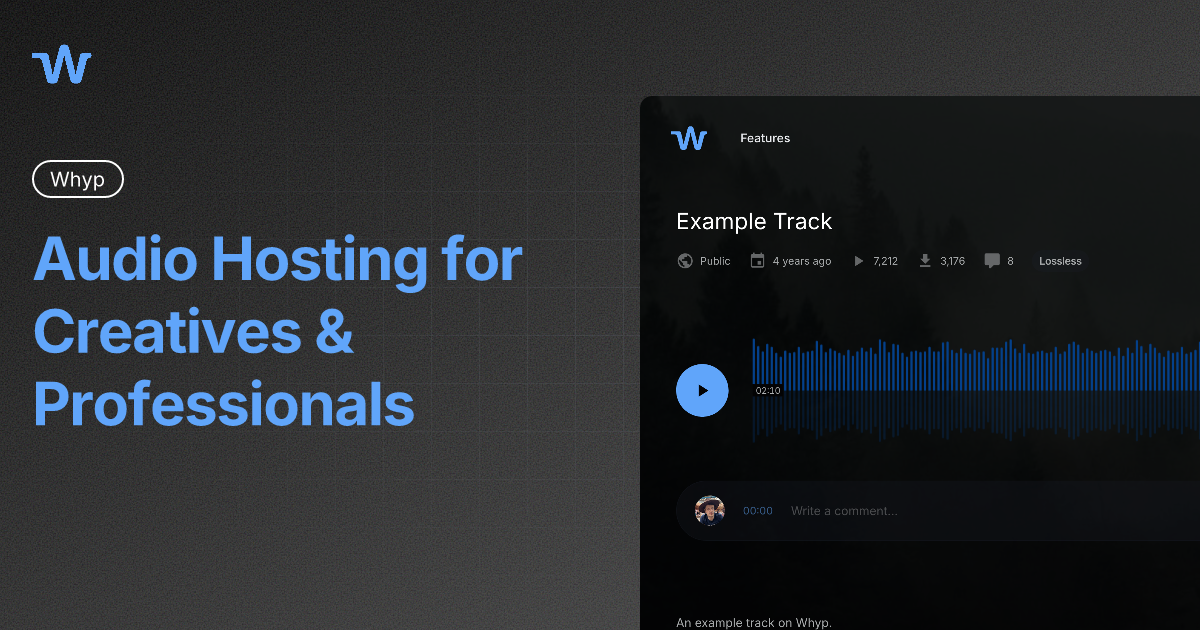 Whyp

Audio Hosting for Creatives & Professionals

Features

Example Track

Public 4 years ago 7,212 3,176 8 Lossless

02:10

00:00 Write a comment...

An example track on Whyp.